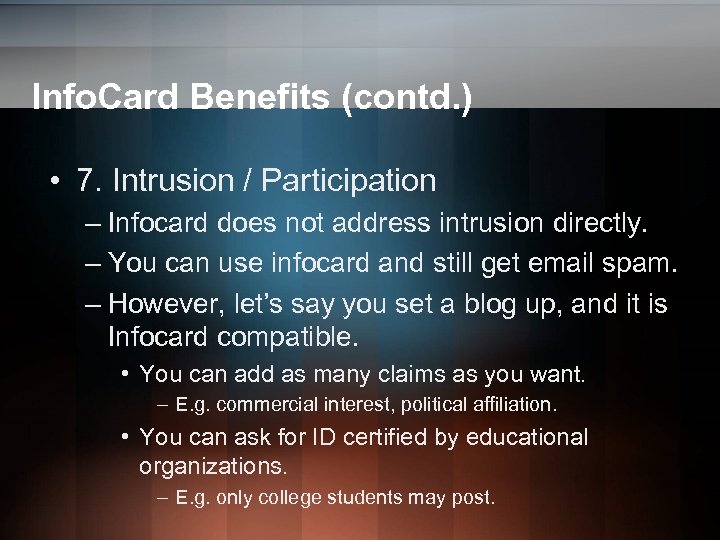 InfoCard Benefits (contd.)

• 7. Intrusion / Participation

– Infocard does not address intrusion directly.

– You can use infocard and still get email spam.

– However, let's say you set a blog up, and it is Infocard compatible.

• You can add as many claims as you want.

– E.g. commercial interest, political affiliation.

• You can ask for ID certified by educational organizations.

– E.g. only college students may post.